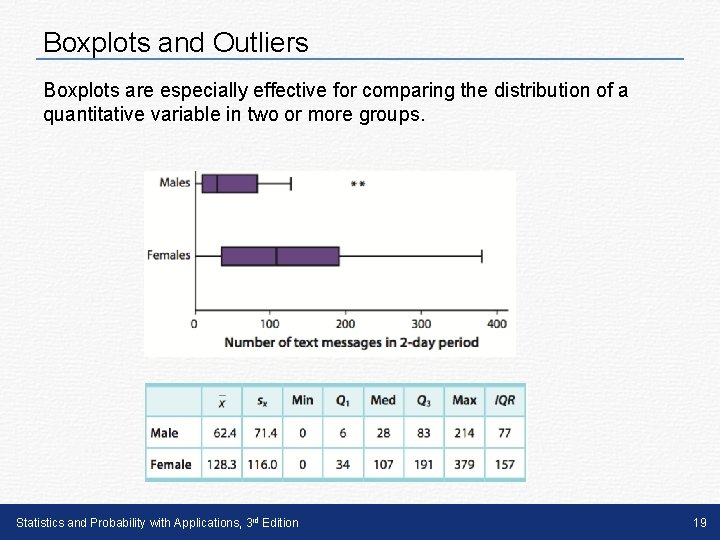 Boxplots and Outliers

Boxplots are especially effective for comparing the distribution of a quantitative variable in two or more groups.

Males

**

Females

0 100 200 300 400

Number of text messages in 2-day period

| | $\bar{x}$ | $s_x$ | Min | $Q_1$ | Med | $Q_3$ | Max | $IQR$ |
|---|---|---|---|---|---|---|---|---|
| Male | 62.4 | 71.4 | 0 | 6 | 28 | 83 | 214 | 77 |
| Female | 128.3 | 116.0 | 0 | 34 | 107 | 191 | 379 | 157 |

Statistics and Probability with Applications, 3rd Edition

19